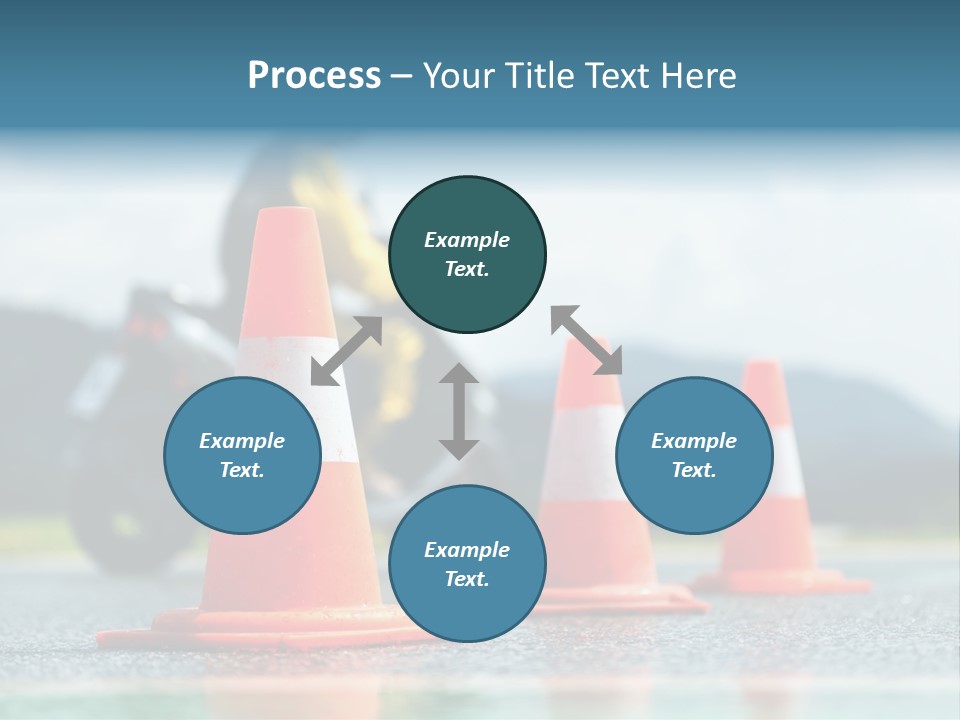 Process – Your Title Text Here

Example Text.

Example Text.

Example Text.

Example Text.